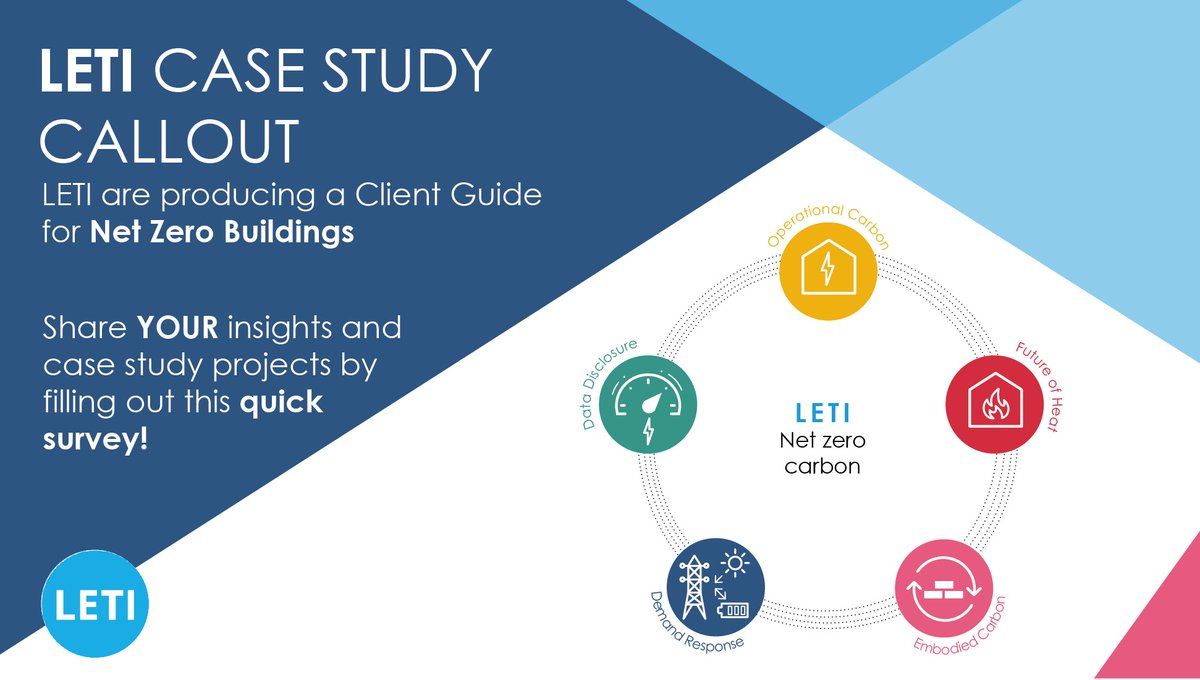 LETI CASE STUDY CALLOUT

LETI are producing a Client Guide for Net Zero Buildings

Share YOUR insights and case study projects by filling out this quick survey!

LETI

Operational Carbon

Future of Heat

Embodied Carbon

Demand Response

Data Disclosure

LETI
Net zero carbon